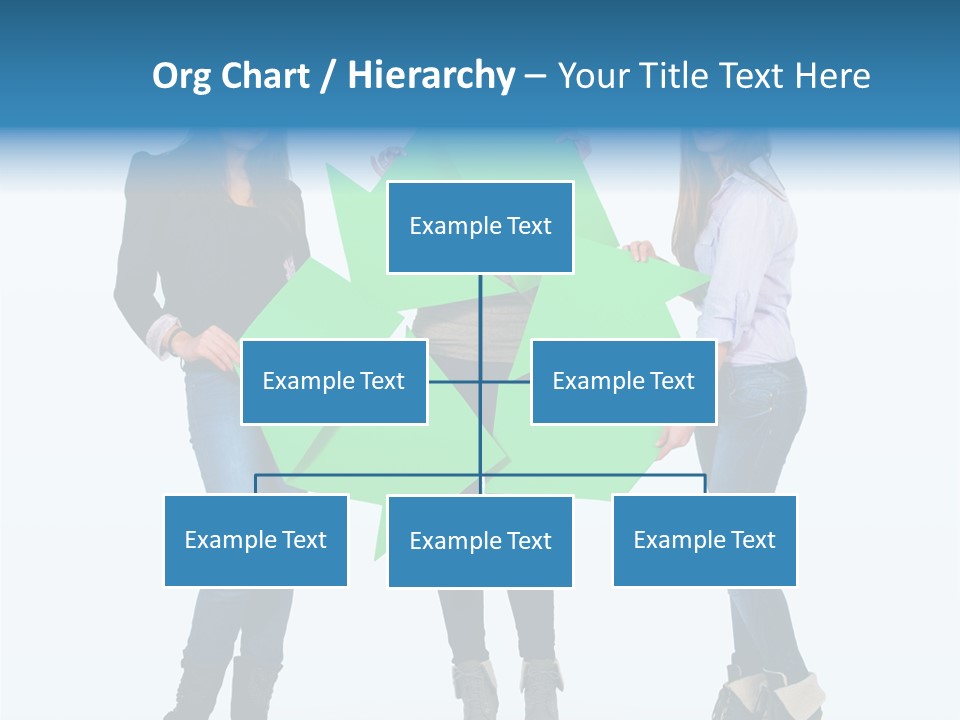 Org Chart / Hierarchy – Your Title Text Here

Example Text

Example Text

Example Text

Example Text

Example Text

Example Text